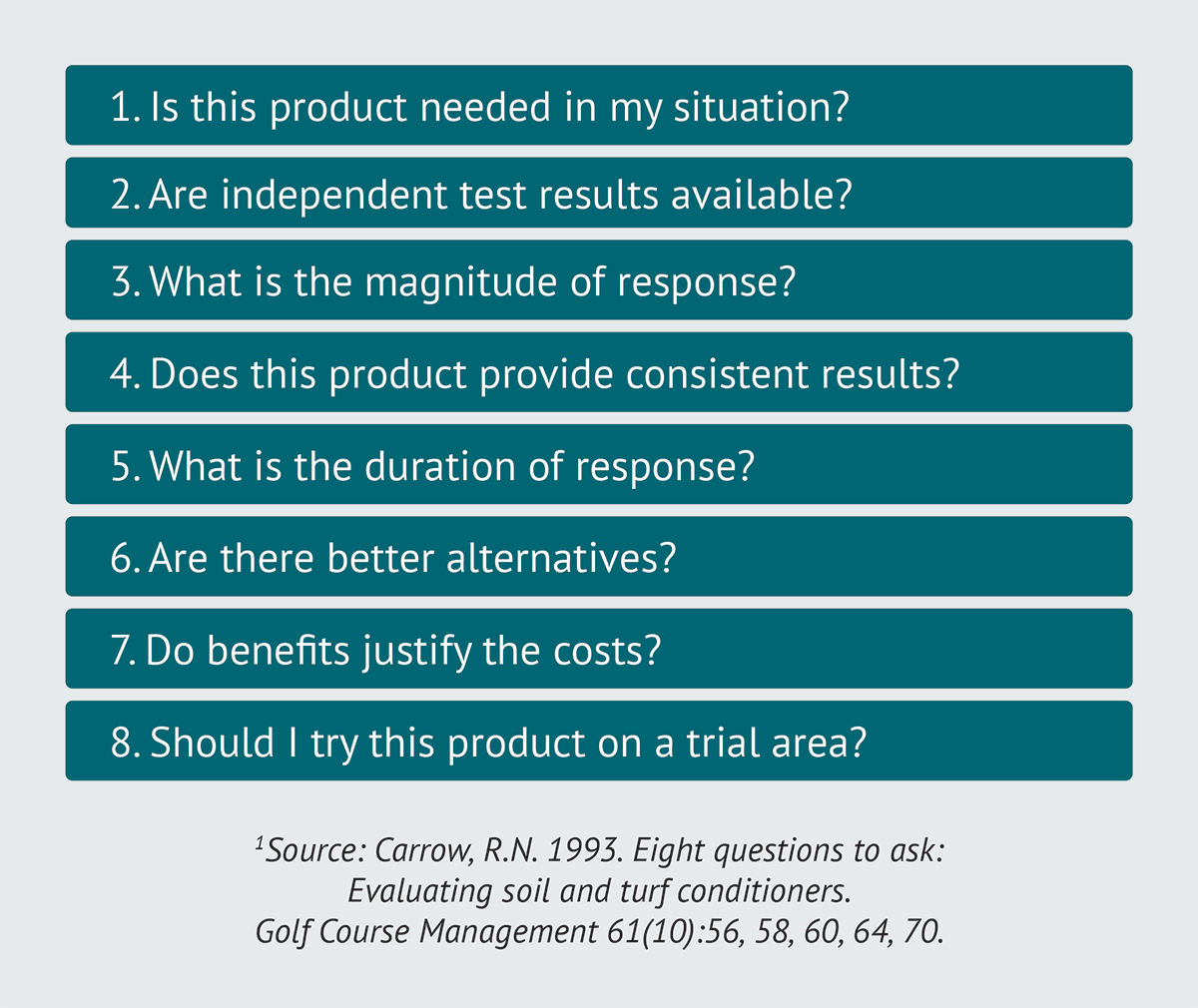 1. Is this product needed in my situation?

2. Are independent test results available?

3. What is the magnitude of response?

4. Does this product provide consistent results?

5. What is the duration of response?

6. Are there better alternatives?

7. Do benefits justify the costs?

8. Should I try this product on a trial area?

$^1$Source: Carrow, R.N. 1993. Eight questions to ask: Evaluating soil and turf conditioners. Golf Course Management 61(10):56, 58, 60, 64, 70.